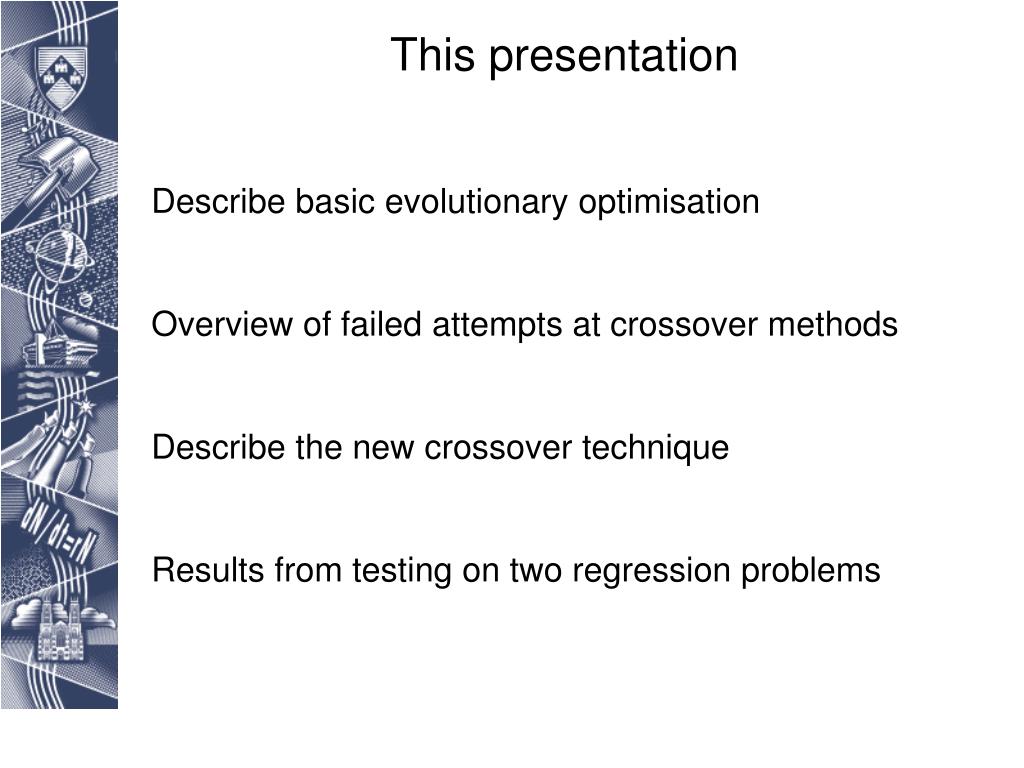 This presentation

Describe basic evolutionary optimisation

Overview of failed attempts at crossover methods

Describe the new crossover technique

Results from testing on two regression problems

$dN/dt=rN$